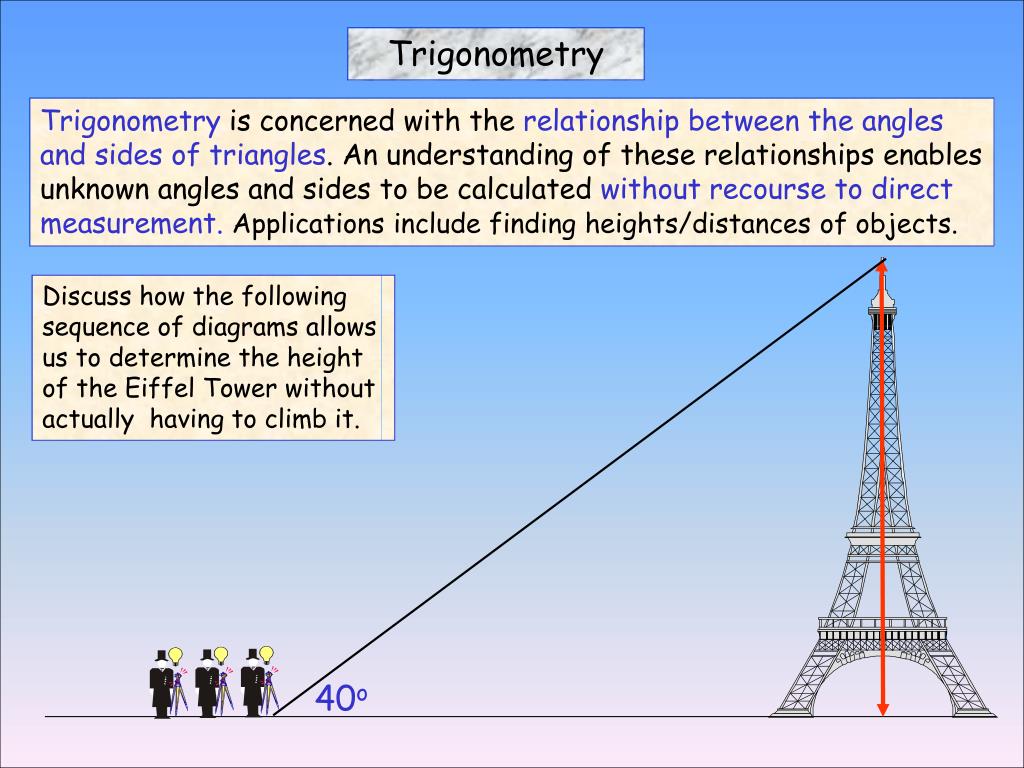 Trigonometry

Trigonometry is concerned with the relationship between the angles and sides of triangles. An understanding of these relationships enables unknown angles and sides to be calculated without recourse to direct measurement. Applications include finding heights/distances of objects.

Discuss how the following sequence of diagrams allows us to determine the height of the Eiffel Tower without actually having to climb it.

$40^o$